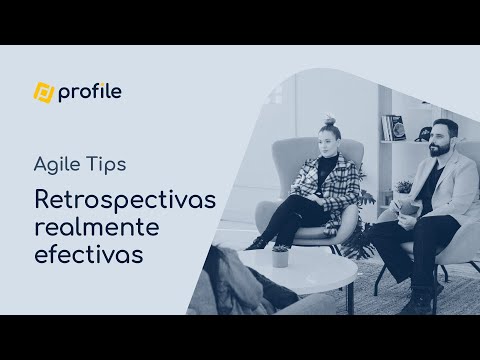 profile

Agile Tips

Retrospectivas realmente efectivas